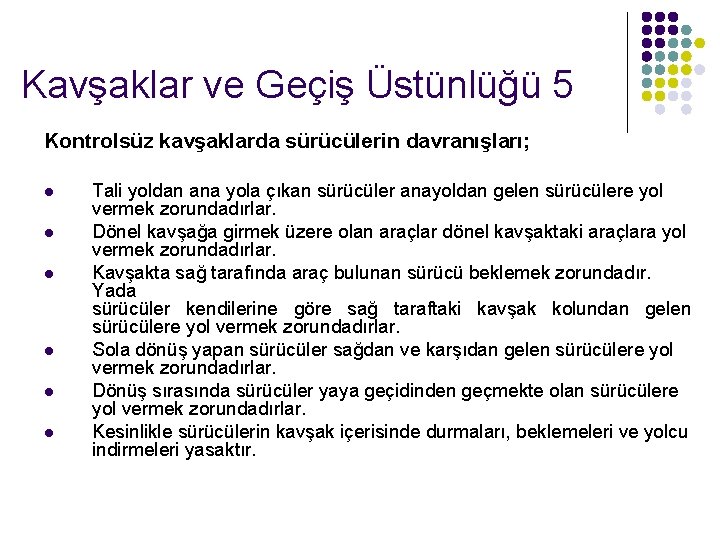 Kavşaklar ve Geçiş Üstünlüğü 5

Kontrolsüz kavşaklarda sürücülerin davranışları;

- Tali yoldan ana yola çıkan sürücüler anayoldan gelen sürücülere yol vermek zorundadırlar.
- Dönel kavşağa girmek üzere olan araçlar dönel kavşaktaki araçlara yol vermek zorundadırlar.
- Kavşakta sağ tarafında araç bulunan sürücü beklemek zorundadır. Yada
sürücüler kendilerine göre sağ taraftaki kavşak kolundan gelen sürücülere yol vermek zorundadırlar.
- Sola dönüş yapan sürücüler sağdan ve karşıdan gelen sürücülere yol vermek zorundadırlar.
- Dönüş sırasında sürücüler yaya geçidinden geçmekte olan sürücülere yol vermek zorundadırlar.
- Kesinlikle sürücülerin kavşak içerisinde durmaları, beklemeleri ve yolcu indirmeleri yasaktır.